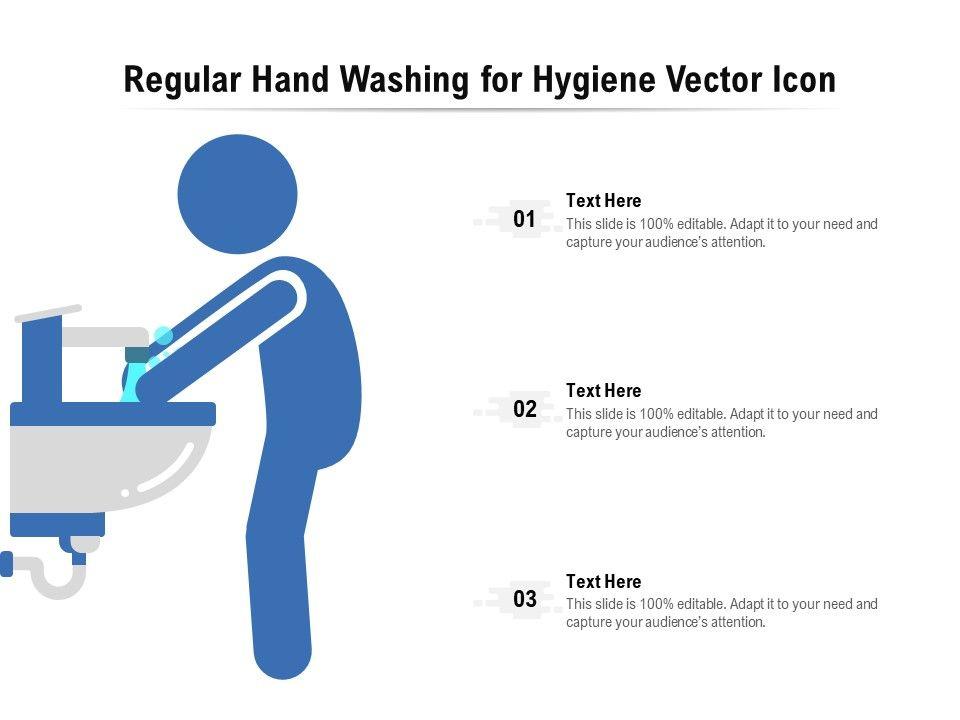 Regular Hand Washing for Hygiene Vector Icon

01
Text Here
This slide is 100% editable. Adapt it to your need and capture your audience's attention.

02
Text Here
This slide is 100% editable. Adapt it to your need and capture your audience's attention.

03
Text Here
This slide is 100% editable. Adapt it to your need and capture your audience's attention.